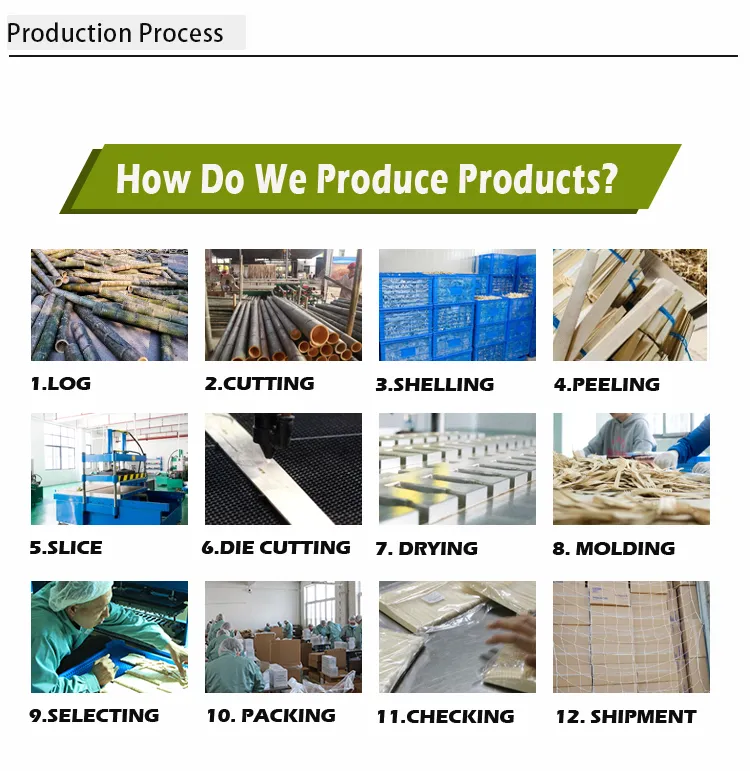 Production Process

How Do We Produce Products?

1.LOG

2.CUTTING

3.SHELLING

4.PEELING

5.SLICE

6.DIE CUTTING

7. DRYING

8. MOLDING

9.SELECTING

10. PACKING

11.CHECKING

12. SHIPMENT